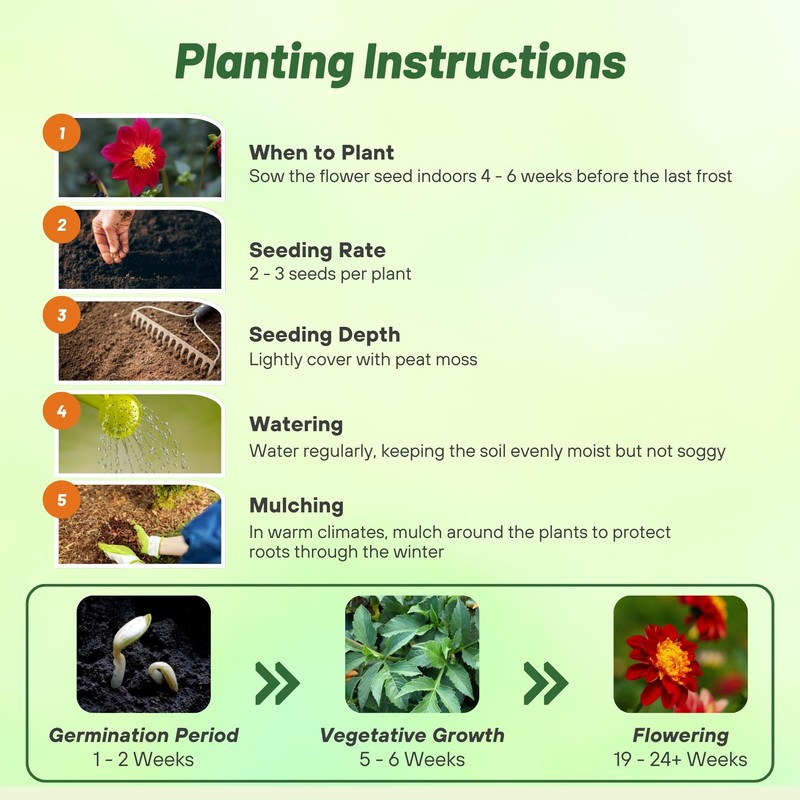 Planting Instructions

1
When to Plant
Sow the flower seed indoors 4 - 6 weeks before the last frost

2
Seeding Rate
2 - 3 seeds per plant

3
Seeding Depth
Lightly cover with peat moss

4
Watering
Water regularly, keeping the soil evenly moist but not soggy

5
Mulching
In warm climates, mulch around the plants to protect roots through the winter

Germination Period
1 - 2 Weeks

Vegetative Growth
5 - 6 Weeks

Flowering
19 - 24+ Weeks